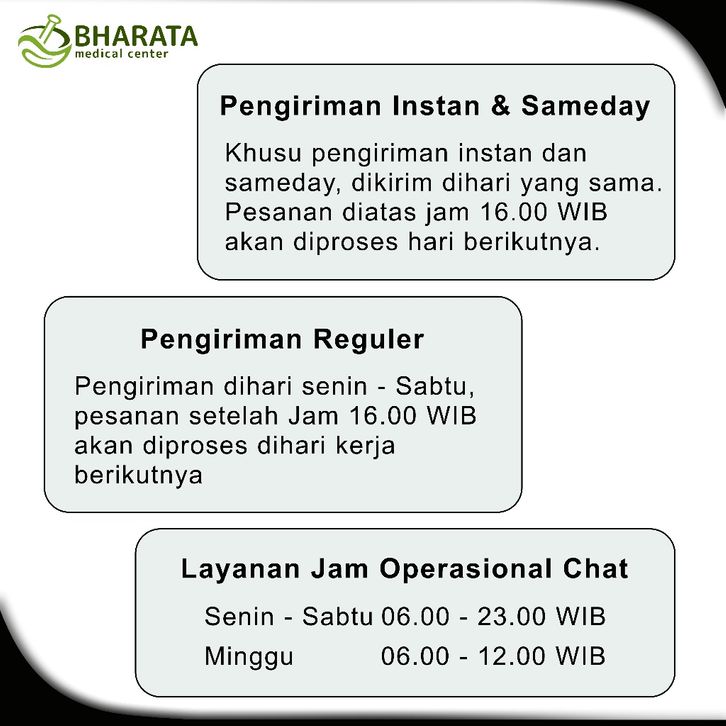 BHARATA
medical center

Pengiriman Instan & Sameday

Khusu pengiriman instan dan sameday, dikirim dihari yang sama. Pesanan diatas jam 16.00 WIB akan diproses hari berikutnya.

Pengiriman Reguler

Pengiriman dihari senin - Sabtu, pesanan setelah Jam 16.00 WIB akan diproses dihari kerja berikutnya

Layanan Jam Operasional Chat

Senin - Sabtu 06.00 - 23.00 WIB
Minggu 06.00 - 12.00 WIB